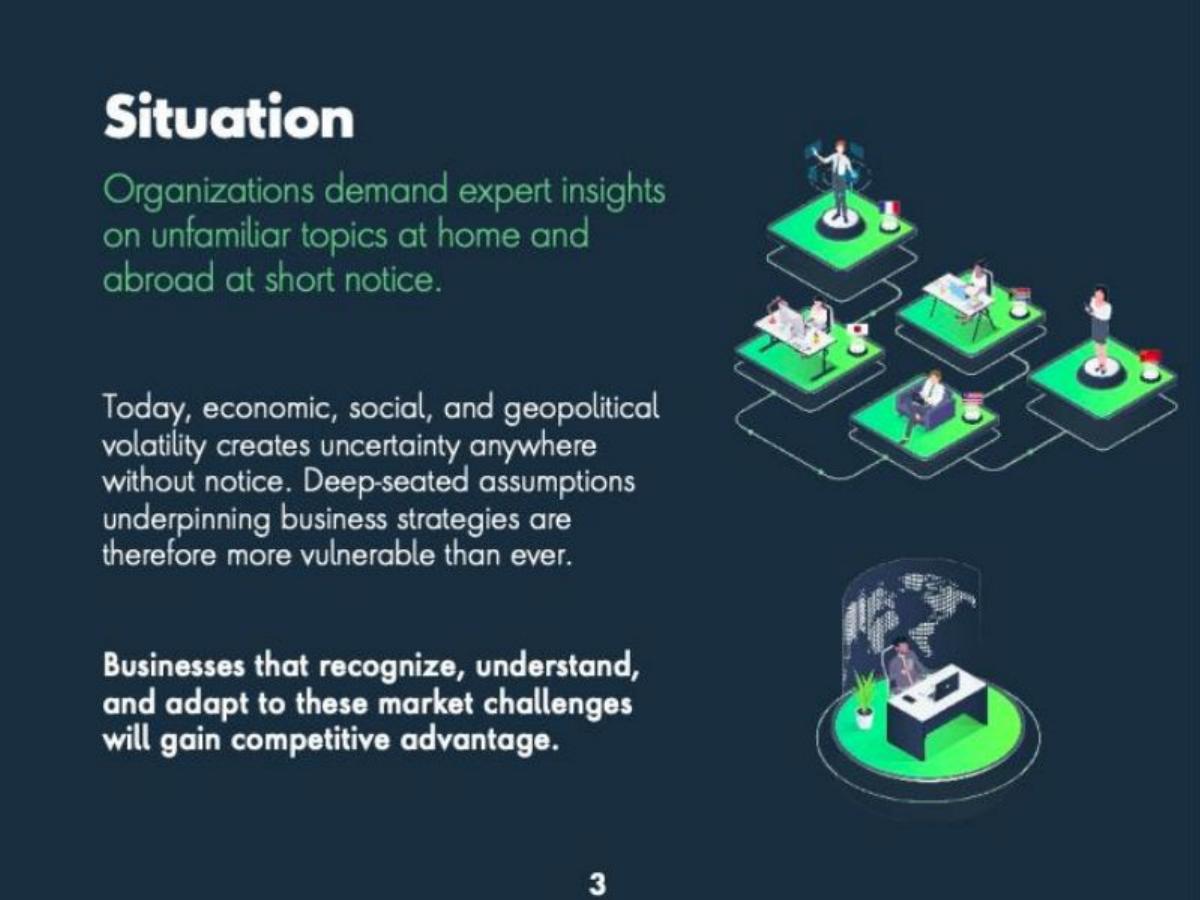 Situation

Organizations demand expert insights on unfamiliar topics at home and abroad at short notice.

Today, economic, social, and geopolitical volatility creates uncertainty anywhere without notice. Deep-seated assumptions underpinning business strategies are therefore more vulnerable than ever.

Businesses that recognize, understand, and adapt to these market challenges will gain competitive advantage.

3